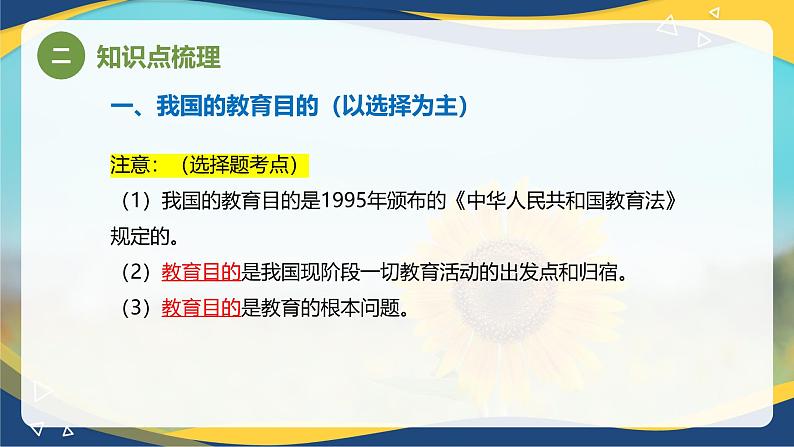 二 知识点梳理

一、我国的教育目的（以选择为主）

注意：（选择题考点）

（1）我国的教育目的是1995年颁布的《中华人民共和国教育法》规定的。

（2）教育目的是我国现阶段一切教育活动的出发点和归宿。

（3）教育目的是教育的根本问题。